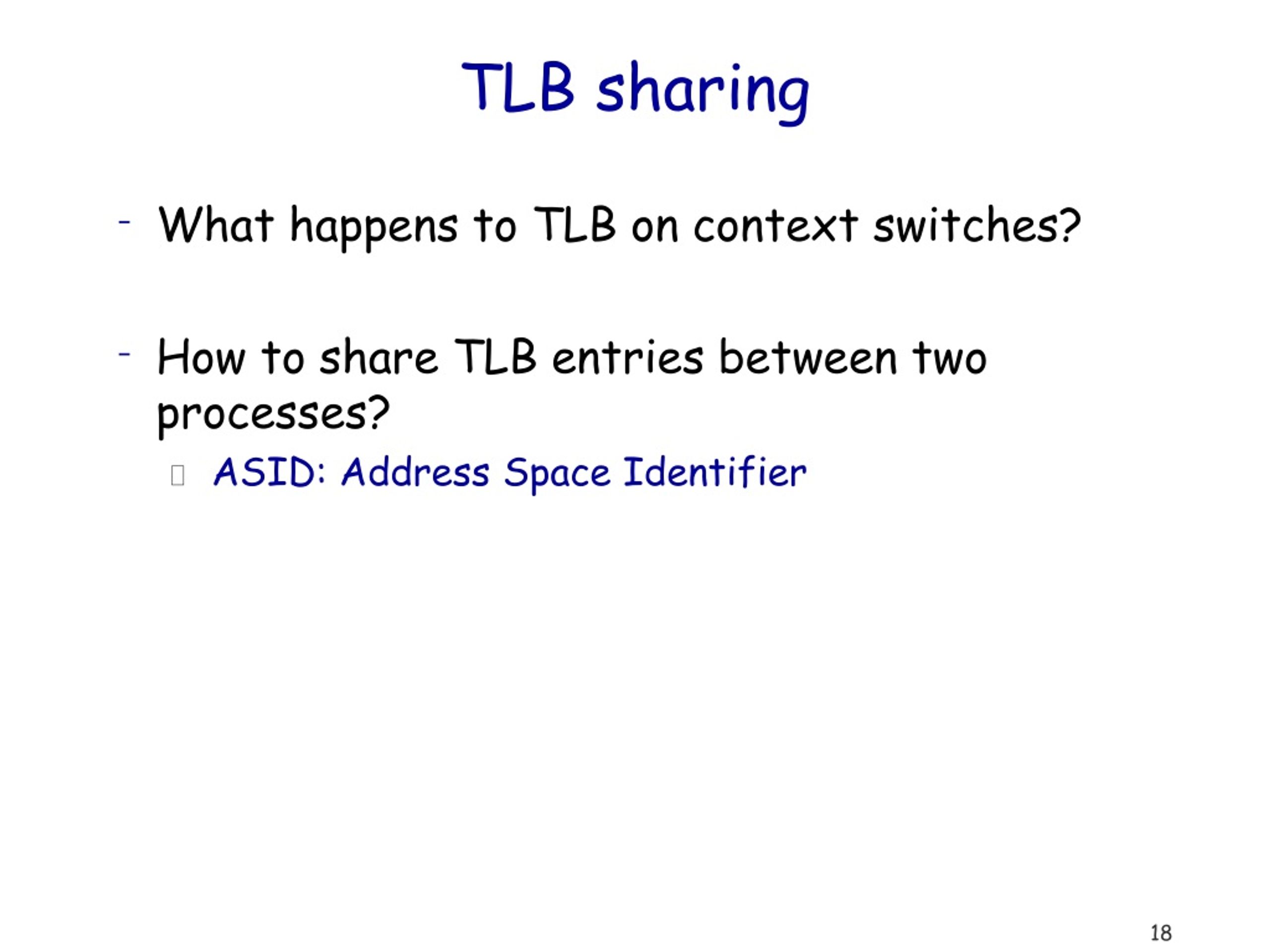 TLB sharing

- What happens to TLB on context switches?

- How to share TLB entries between two processes?

ASID: Address Space Identifier

18